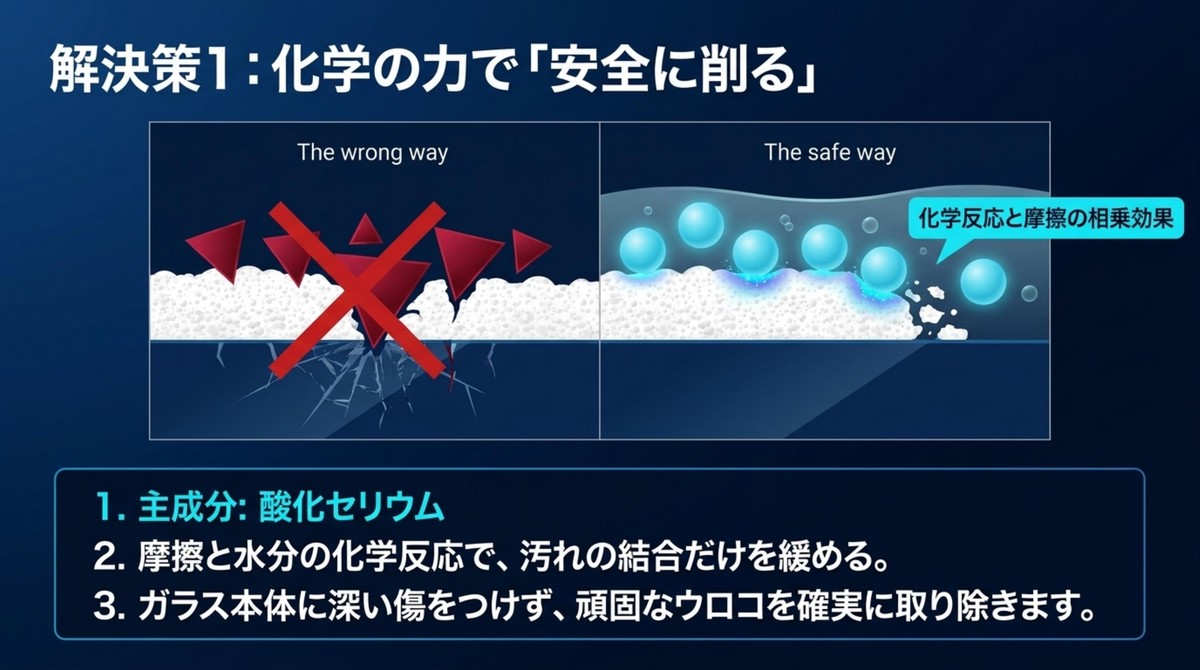 解決策1：化学の力で「安全に削る」

The wrong way

The safe way

化学反応と摩擦の相乗効果

1. 主成分: 酸化セリウム
2. 摩擦と水分の化学反応で、汚れの結合だけを緩める。
3. ガラス本体に深い傷をつけず、頑固なウロコを確実に取り除きます。